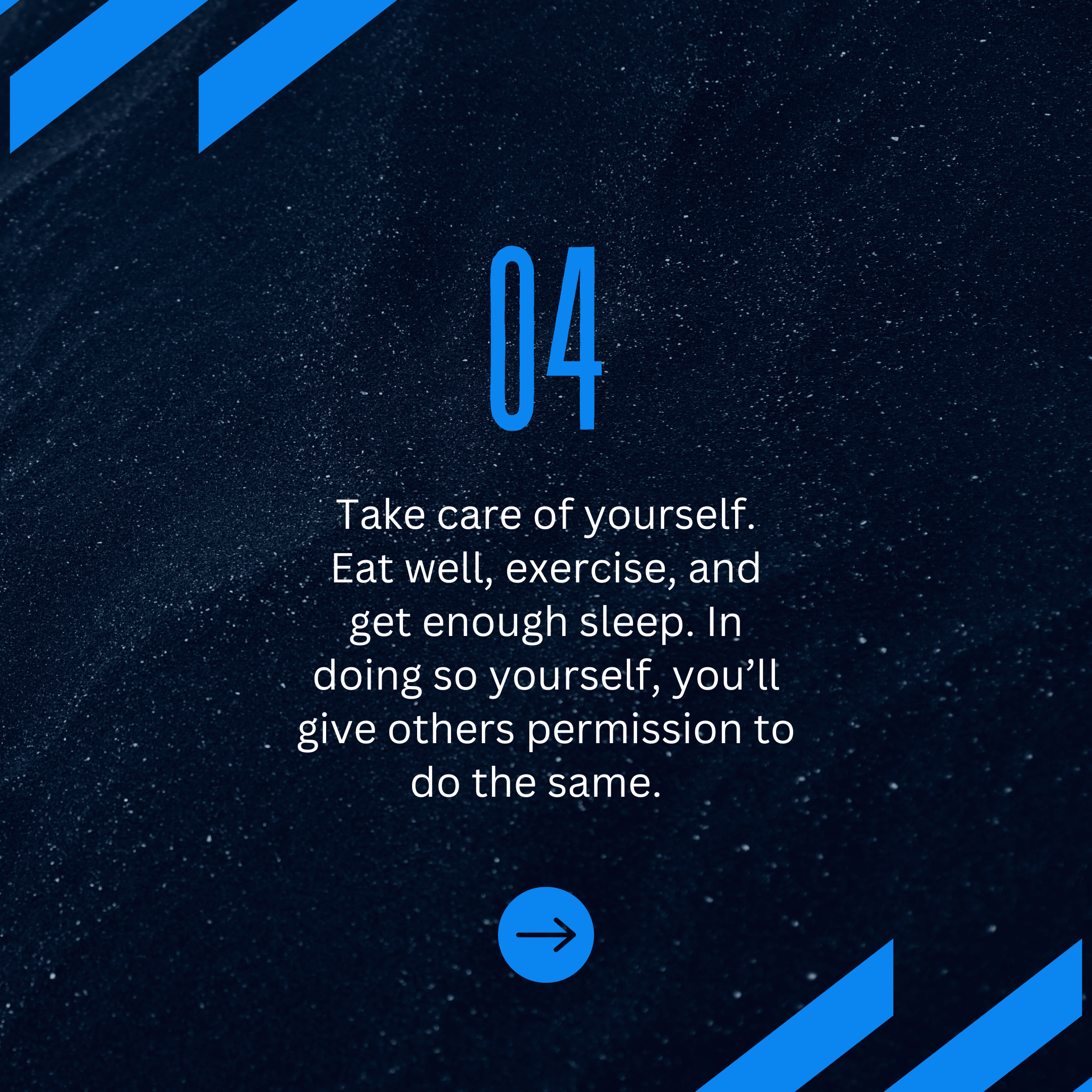 04

Take care of yourself. Eat well, exercise, and get enough sleep. In doing so yourself, you’ll give others permission to do the same.